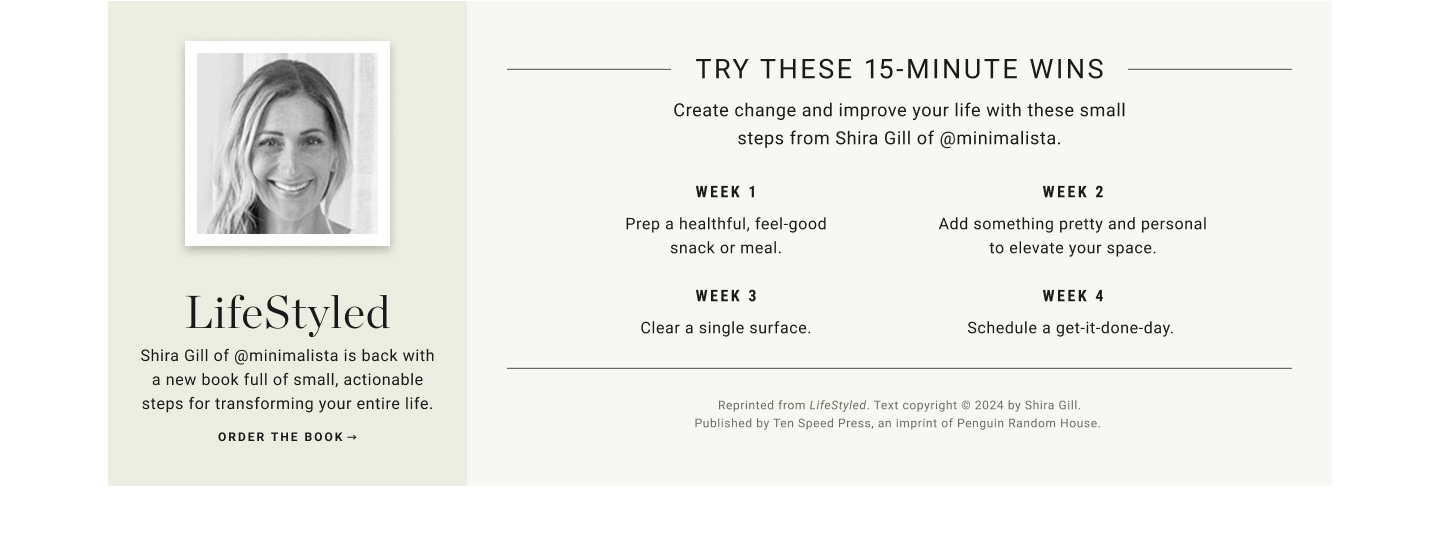 LifeStyled

Shira Gill of @minimalista is back with a new book full of small, actionable steps for transforming your entire life.

ORDER THE BOOK →

TRY THESE 15-MINUTE WINS

Create change and improve your life with these small steps from Shira Gill of @minimalista.

WEEK 1

Prep a healthful, feel-good snack or meal.

WEEK 2

Add something pretty and personal to elevate your space.

WEEK 3

Clear a single surface.

WEEK 4

Schedule a get-it-done-day.

Reprinted from LifeStyled. Text copyright © 2024 by Shira Gill. Published by Ten Speed Press, an imprint of Penguin Random House.